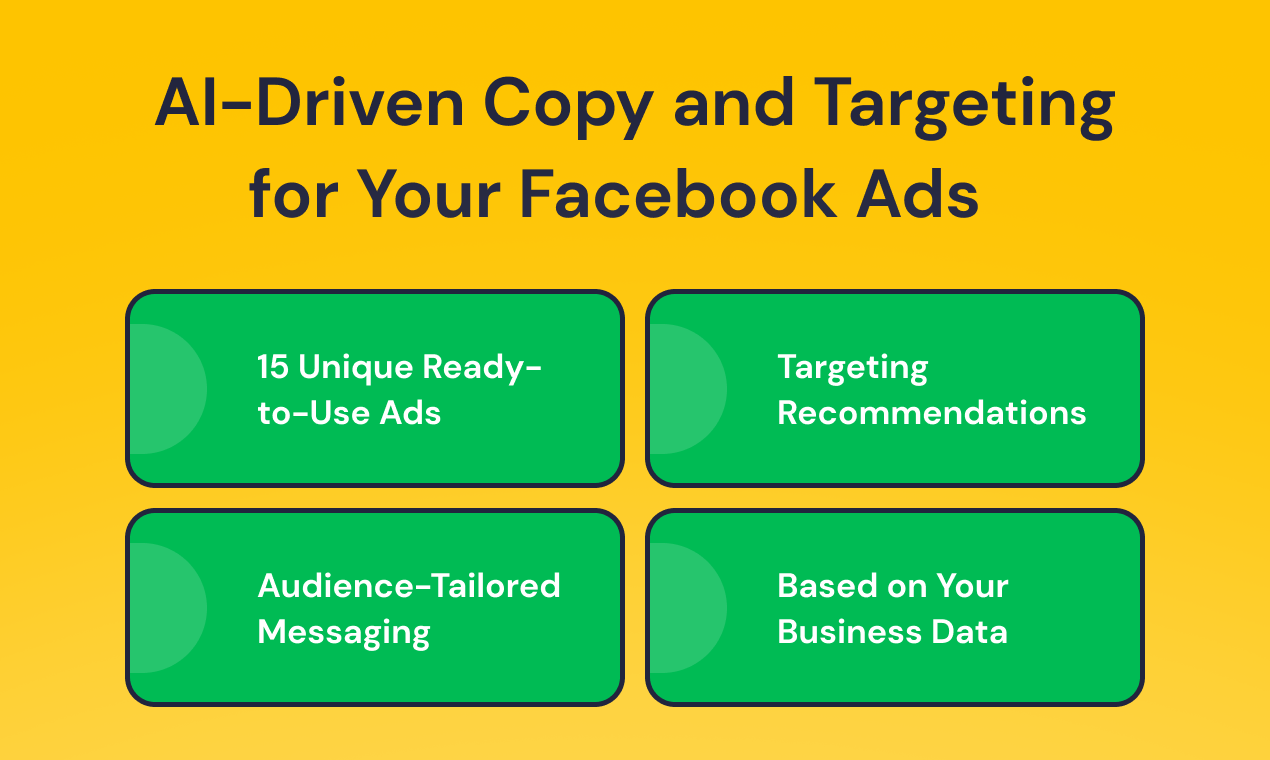 AI-Driven Copy and Targeting for Your Facebook Ads

15 Unique Ready-to-Use Ads

Targeting Recommendations

Audience-Tailored Messaging

Based on Your Business Data